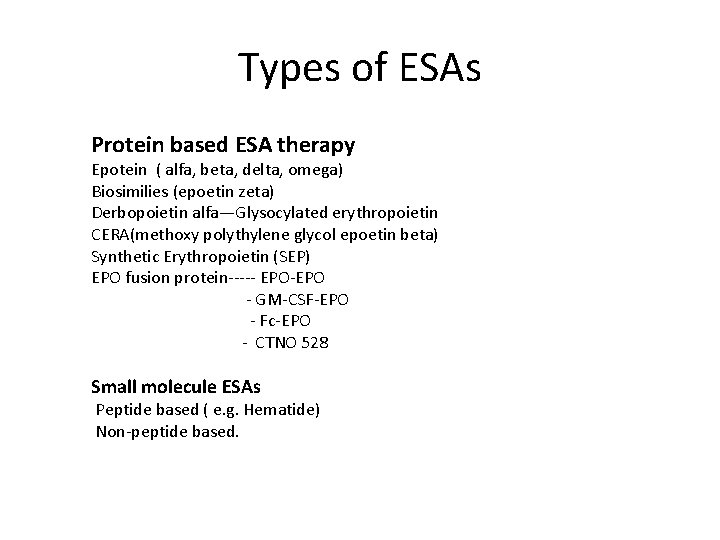 Types of ESAs

Protein based ESA therapy
Epotein ( alfa, beta, delta, omega)
Biosimilies (epoetin zeta)
Derbopoietin alfa—Glysocylated erythropoietin
CERA(methoxy polythylene glycol epoetin beta)
Synthetic Erythropoietin (SEP)
EPO fusion protein----- EPO-EPO
- GM-CSF-EPO
- Fc-EPO
- CTNO 528

Small molecule ESAs
Peptide based ( e.g. Hematide)
Non-peptide based.